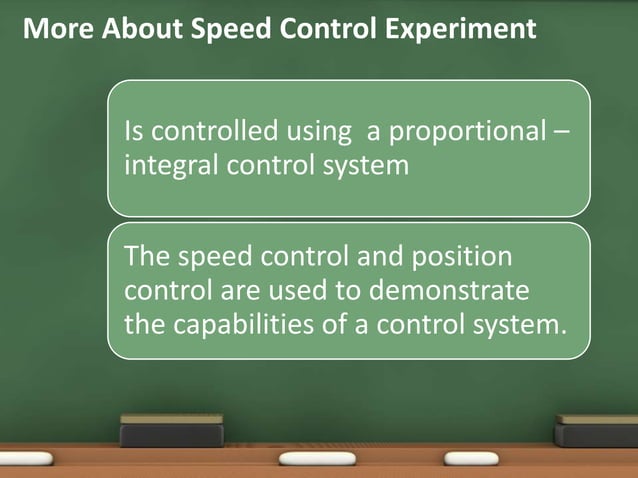 More About Speed Control Experiment

Is controlled using a proportional – integral control system

The speed control and position control are used to demonstrate the capabilities of a control system.